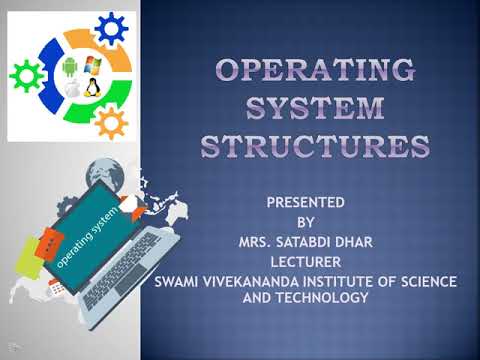 operating system

OPERATING SYSTEM STRUCTURES

PRESENTED
BY
MRS. SATABDI DHAR
LECTURER
SWAMI VIVEKANANDA INSTITUTE OF SCIENCE AND TECHNOLOGY